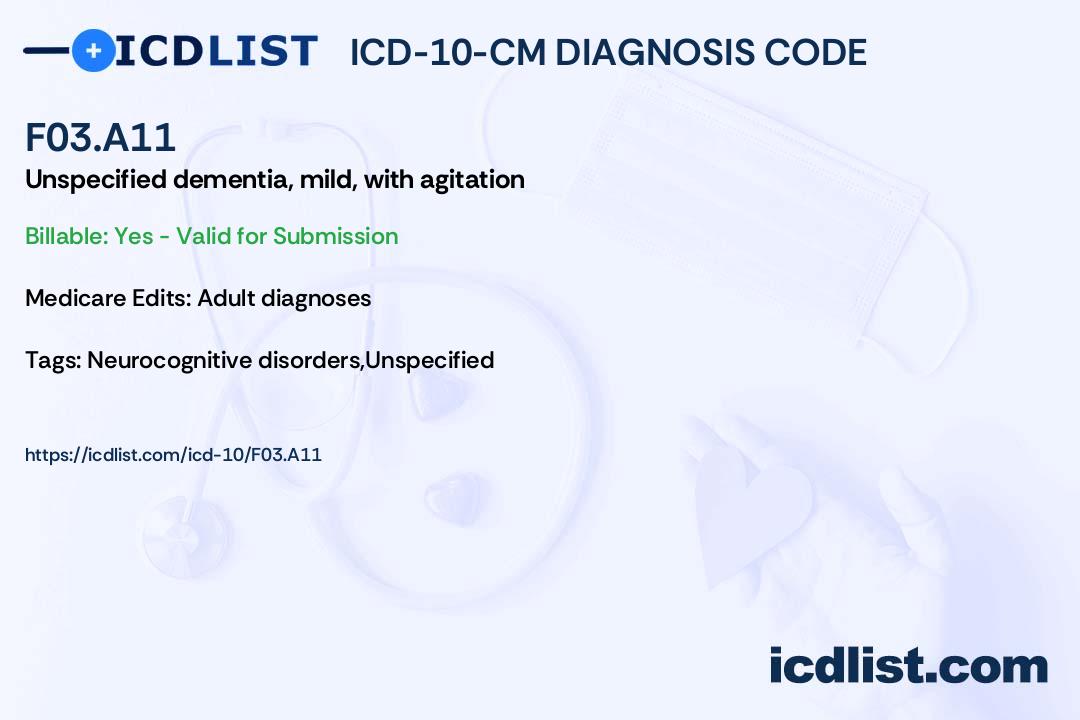 ICDLIST ICD-10-CM DIAGNOSIS CODE

F03.A11

Unspecified dementia, mild, with agitation

Billable: Yes - Valid for Submission

Medicare Edits: Adult diagnoses

Tags: Neurocognitive disorders,Unspecified

https://icdlist.com/icd-10/F03.A11

icdlist.com